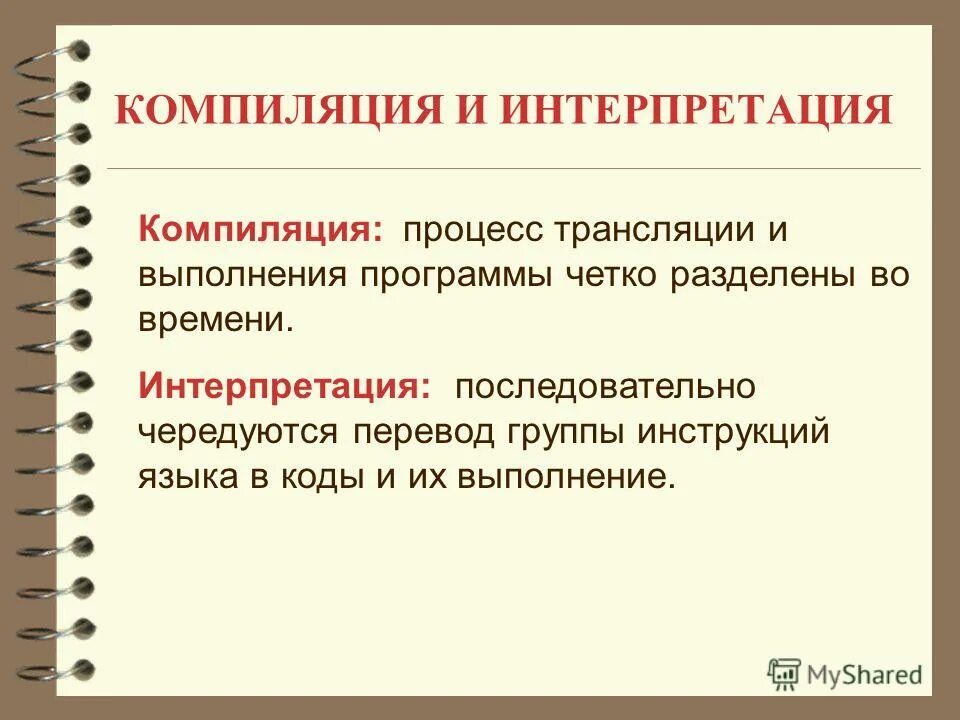 КОМПИЛЯЦИЯ И ИНТЕРПРЕТАЦИЯ

Компиляция: процесс трансляции и выполнения программы четко разделены во времени.

Интерпретация: последовательно чередуются перевод группы инструкций языка в коды и их выполнение.

MyShared